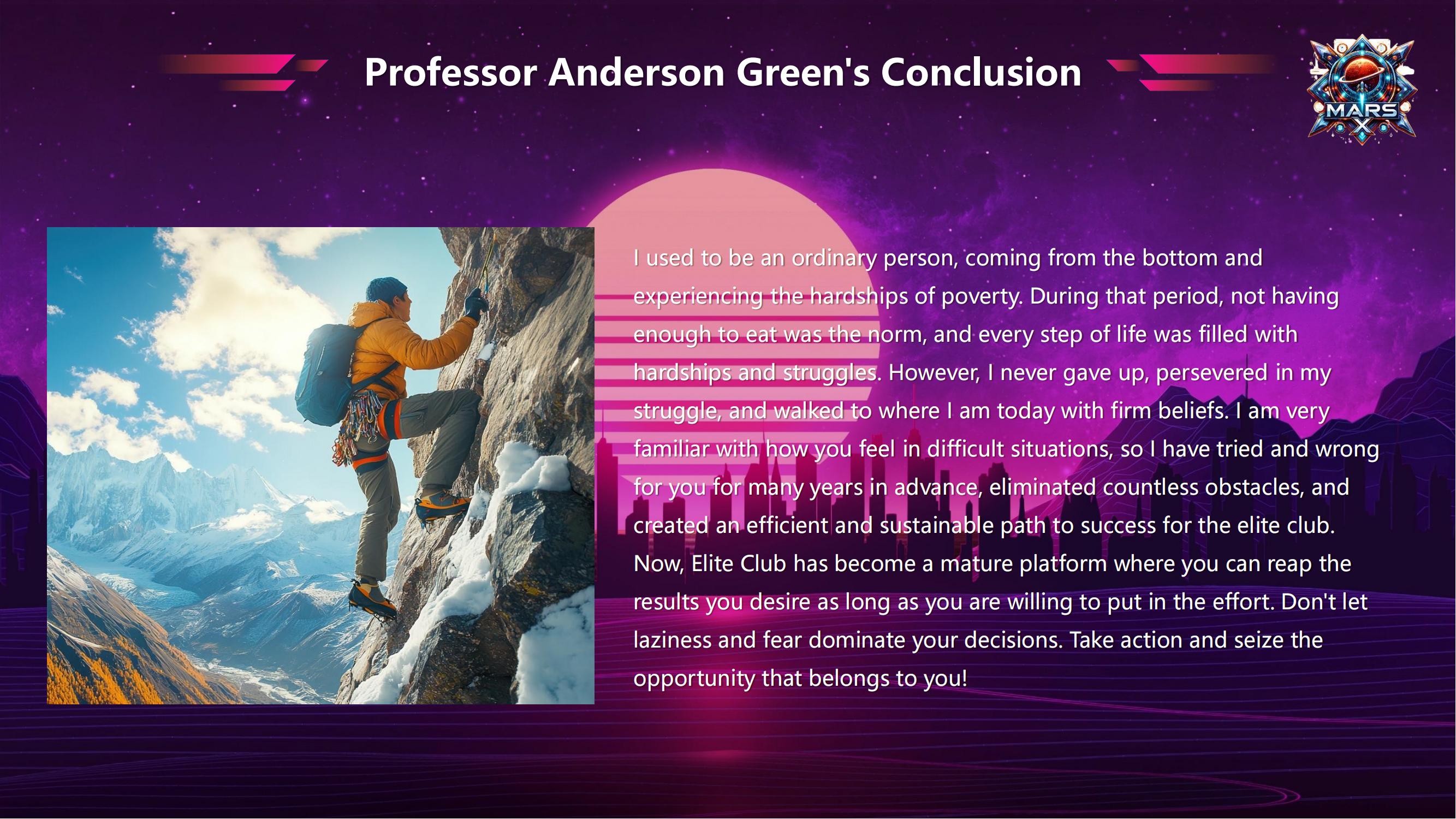 Professor Anderson Green's Conclusion

MARS X

I used to be an ordinary person, coming from the bottom and experiencing the hardships of poverty. During that period, not having enough to eat was the norm, and every step of life was filled with hardships and struggles. However, I never gave up, persevered in my struggle, and walked to where I am today with firm beliefs. I am very familiar with how you feel in difficult situations, so I have tried and wrong for you for many years in advance, eliminated countless obstacles, and created an efficient and sustainable path to success for the elite club. Now, Elite Club has become a mature platform where you can reap the results you desire as long as you are willing to put in the effort. Don't let laziness and fear dominate your decisions. Take action and seize the opportunity that belongs to you!